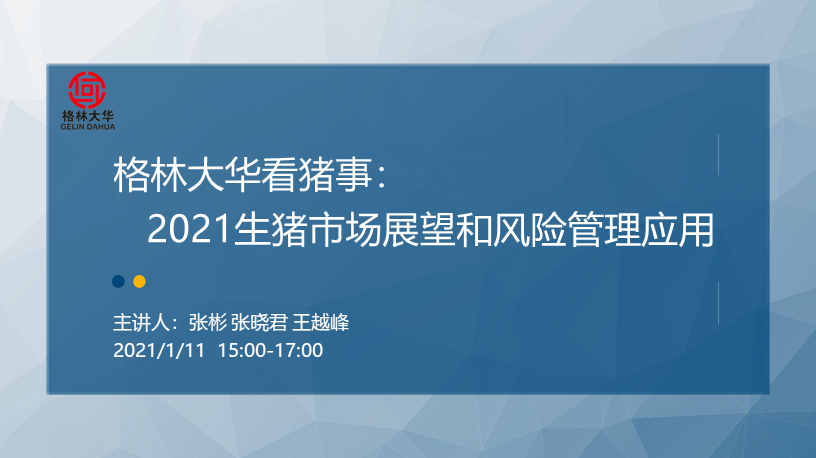 格林大华
GELIN DAHUA

格林大华看猪事：
2021生猪市场展望和风险管理应用

主讲人：张彬 张晓君 王越峰
2021/1/11 15:00-17:00